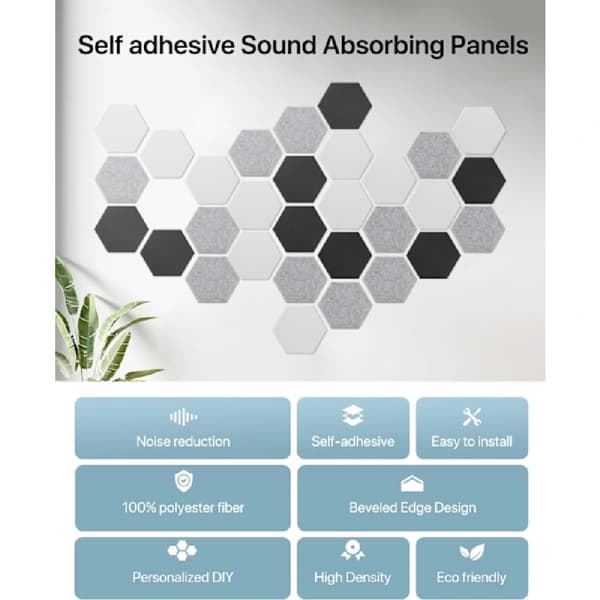 Self adhesive Sound Absorbing Panels

Noise reduction

Self-adhesive

Easy to install

100% polyester fiber

Beveled Edge Design

Personalized DIY

High Density

Eco friendly